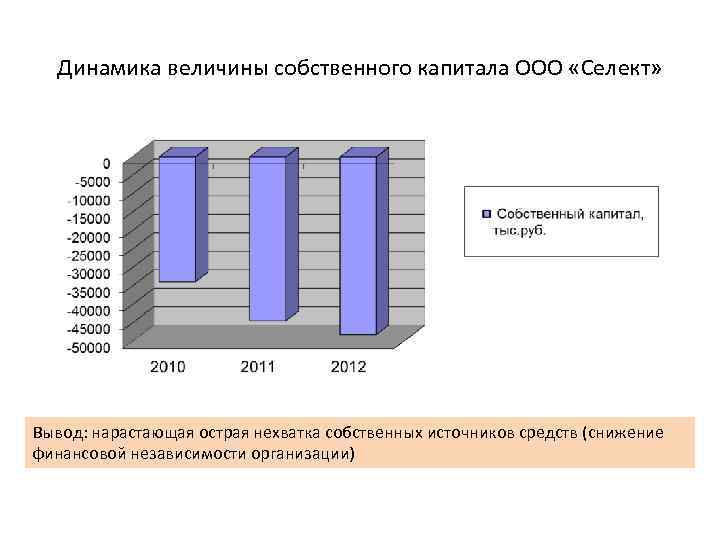 Динамика величины собственного капитала ООО «Селект»

0
-5000
-10000
-15000
-20000
-25000
-30000
-35000
-40000
-45000
-50000

2010
2011
2012

Собственный капитал, тыс.руб.

Вывод: нарастающая острая нехватка собственных источников средств (снижение финансовой независимости организации)